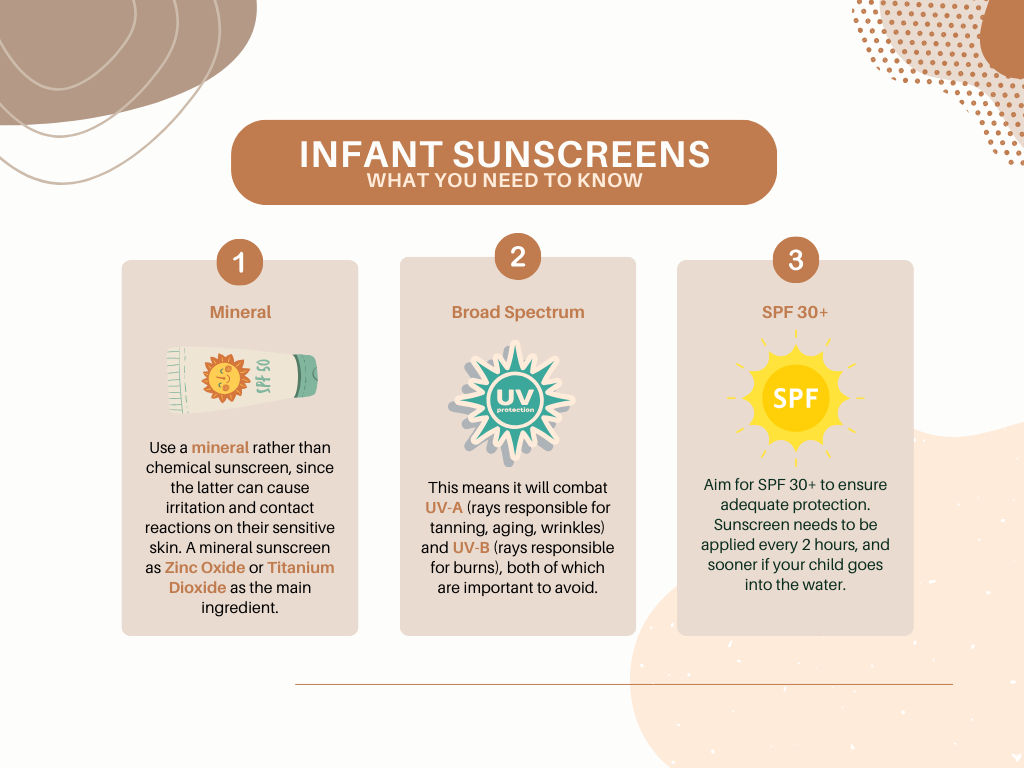 INFANT SUNSCREENS
WHAT YOU NEED TO KNOW

1
Mineral

SPF 50

Use a mineral rather than chemical sunscreen, since the latter can cause irritation and contact reactions on their sensitive skin. A mineral sunscreen as Zinc Oxide or Titanium Dioxide as the main ingredient.

2
Broad Spectrum

UV
protection

This means it will combat UV-A (rays responsible for tanning, aging, wrinkles) and UV-B (rays responsible for burns), both of which are important to avoid.

3
SPF 30+

SPF

Aim for SPF 30+ to ensure adequate protection. Sunscreen needs to be applied every 2 hours, and sooner if your child goes into the water.